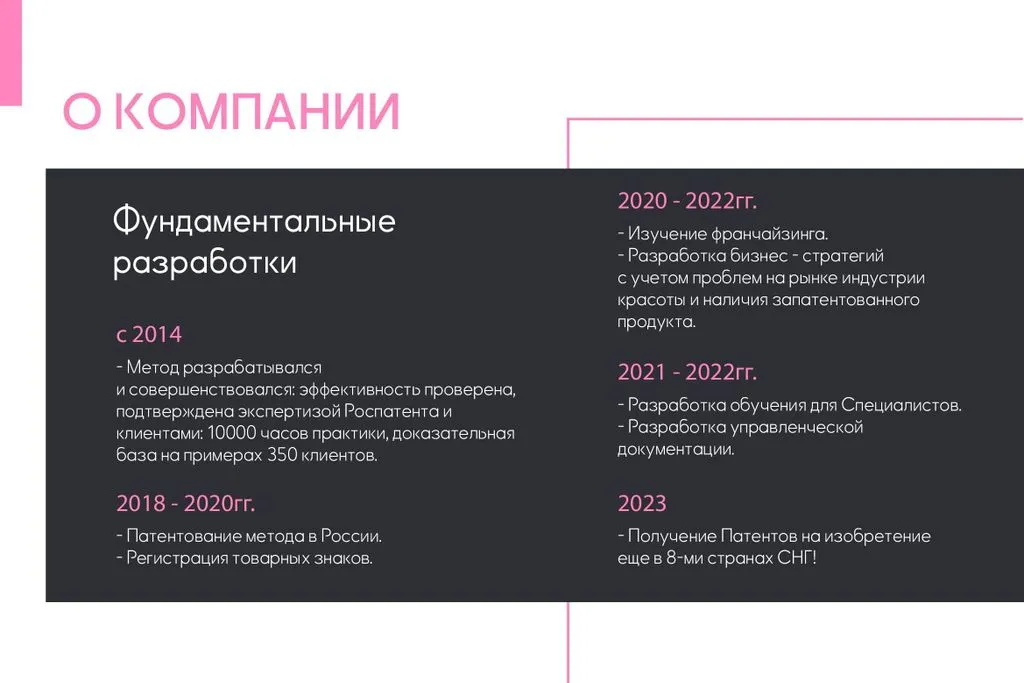 О КОМПАНИИ

Фундаментальные разработки

с 2014

- Метод разрабатывался и совершенствовался: эффективность проверена, подтверждена экспертизой Роспатента и клиентами: 10000 часов практики, доказательная база на примерах 350 клиентов.

2018 - 2020гг.

- Патентование метода в России.
- Регистрация товарных знаков.

2020 - 2022гг.

- Изучение франчайзинга.
- Разработка бизнес - стратегий с учетом проблем на рынке индустрии красоты и наличия запатентованного продукта.

2021 - 2022гг.

- Разработка обучения для Специалистов.
- Разработка управленческой документации.

2023

- Получение Патентов на изобретение еще в 8-ми странах СНГ!